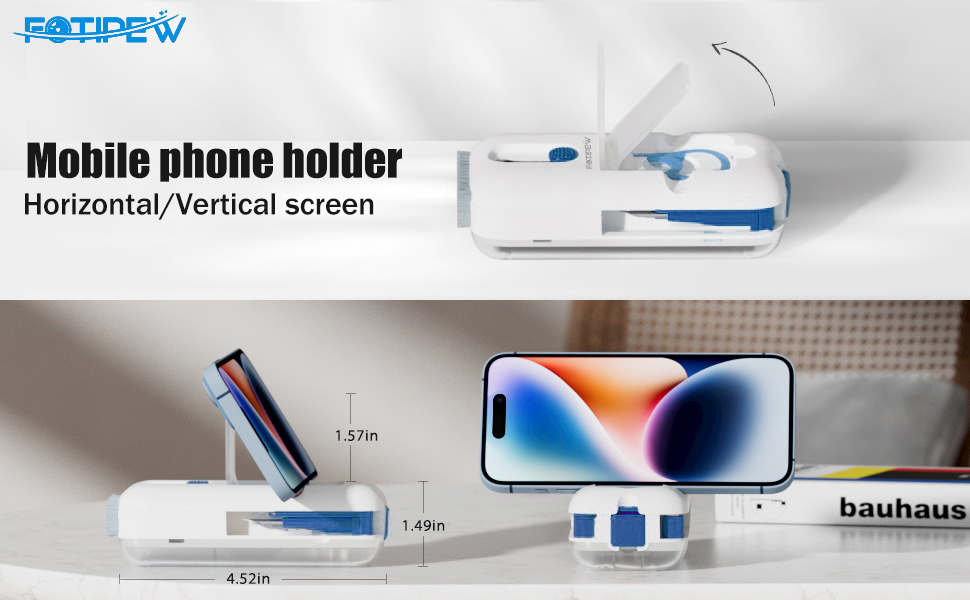 FOTIPEW

Mobile phone holder
Horizontal/Vertical screen

FOTIPEW

1.57in

1.49in

4.52in

bauhaus